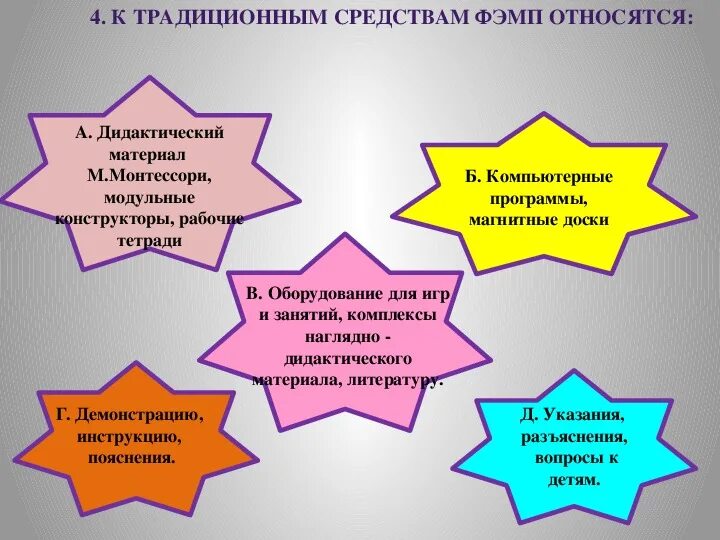 4. К ТРАДИЦИОННЫМ СРЕДСТВАМ ФЭМП ОТНОСЯТСЯ:

А. Дидактический материал М.Монтессори, модульные конструкторы, рабочие тетради

Б. Компьютерные программы, магнитные доски

В. Оборудование для игр и занятий, комплексы наглядно - дидактического материала, литературу.

Г. Демонстрацию, инструкцию, пояснения.

Д. Указания, разъяснения, вопросы к детям.